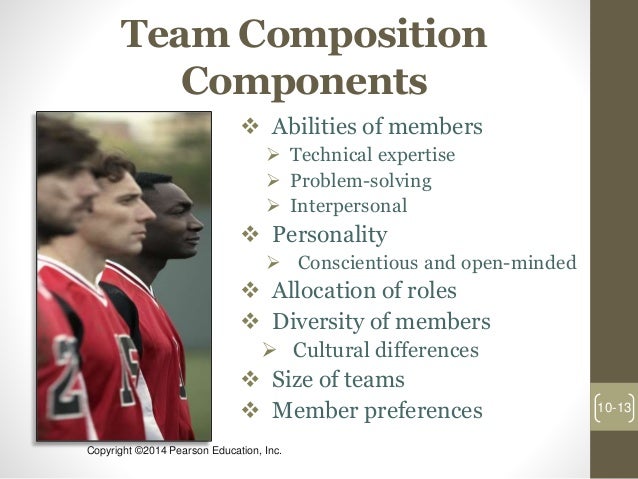 Team Composition Components

❖ Abilities of members
➢ Technical expertise
➢ Problem-solving
➢ Interpersonal
❖ Personality
➢ Conscientious and open-minded
❖ Allocation of roles
❖ Diversity of members
➢ Cultural differences
❖ Size of teams
❖ Member preferences

10-13

Copyright ©2014 Pearson Education, Inc.